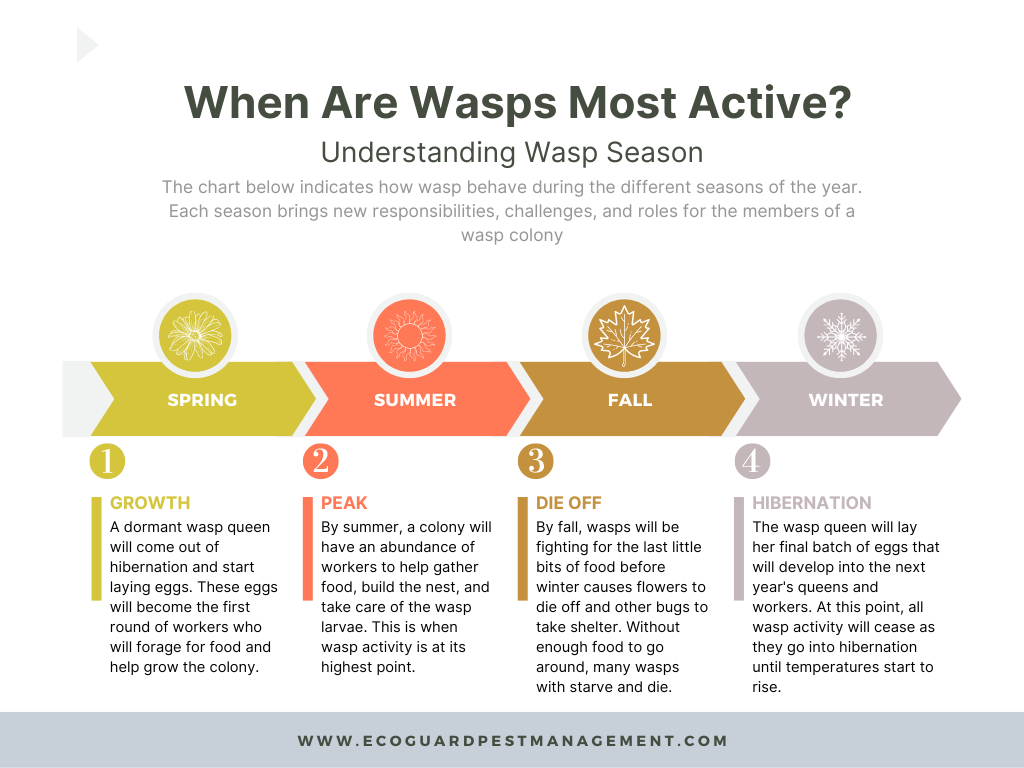 When Are Wasps Most Active?

Understanding Wasp Season

The chart below indicates how wasp behave during the different seasons of the year. Each season brings new responsibilities, challenges, and roles for the members of a wasp colony

SPRING

SUMMER

FALL

WINTER

1

GROWTH

A dormant wasp queen will come out of hibernation and start laying eggs. These eggs will become the first round of workers who will forage for food and help grow the colony.

2

PEAK

By summer, a colony will have an abundance of workers to help gather food, build the nest, and take care of the wasp larvae. This is when wasp activity is at its highest point.

3

DIE OFF

By fall, wasps will be fighting for the last little bits of food before winter causes flowers to die off and other bugs to take shelter. Without enough food to go around, many wasps with starve and die.

4

HIBERNATION

The wasp queen will lay her final batch of eggs that will develop into the next year's queens and workers. At this point, all wasp activity will cease as they go into hibernation until temperatures start to rise.

WWW.ECOGUARDPESTMANAGEMENT.COM